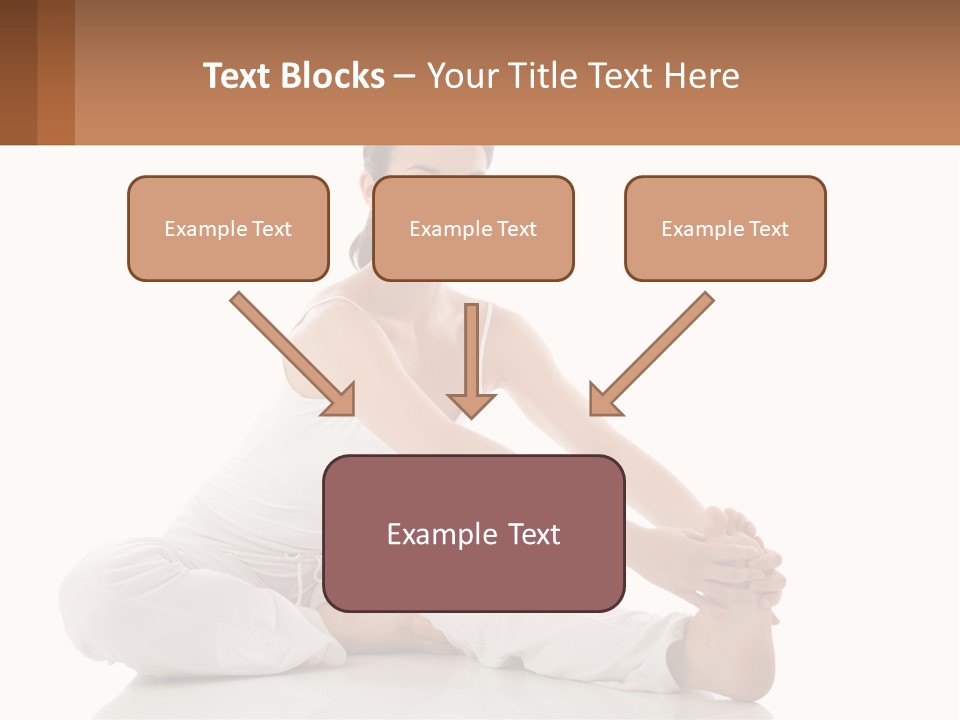 Text Blocks – Your Title Text Here

Example Text

Example Text

Example Text

Example Text